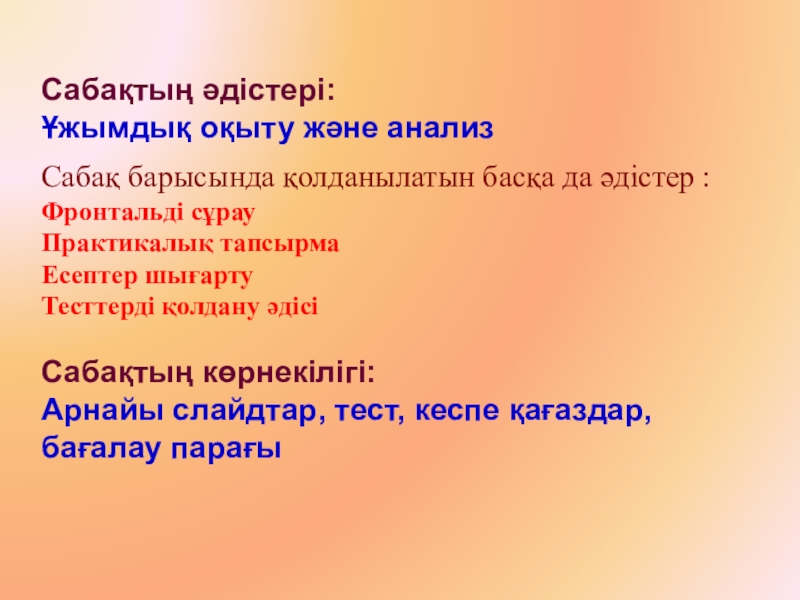 Сабақтың әдістері:
Ұжымдық оқыту және анализ

Сабақ барысында қолданылатын басқа да әдістер :
Фронтальді сұрау
Практикалық тапсырма
Есептер шығарту
Тесттерді қолдану әдісі

Сабақтың көрнекілігі:
Арнайы слайдтар, тест, кеспе қағаздар, бағалау парағы